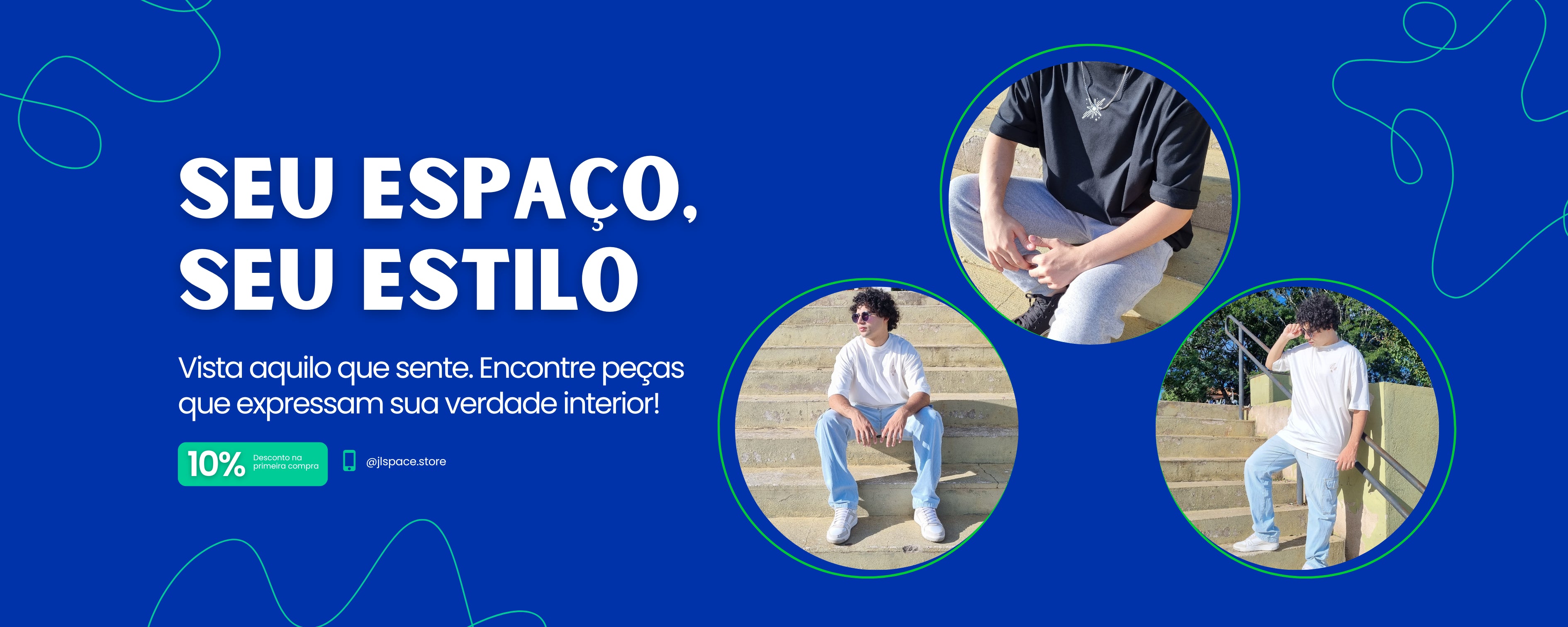 SEU ESPAÇO, SEU ESTILO

Vista aquilo que sente. Encontre peças que expressam sua verdade interior!

10% Desconto na primeira compra

@jlspace.store